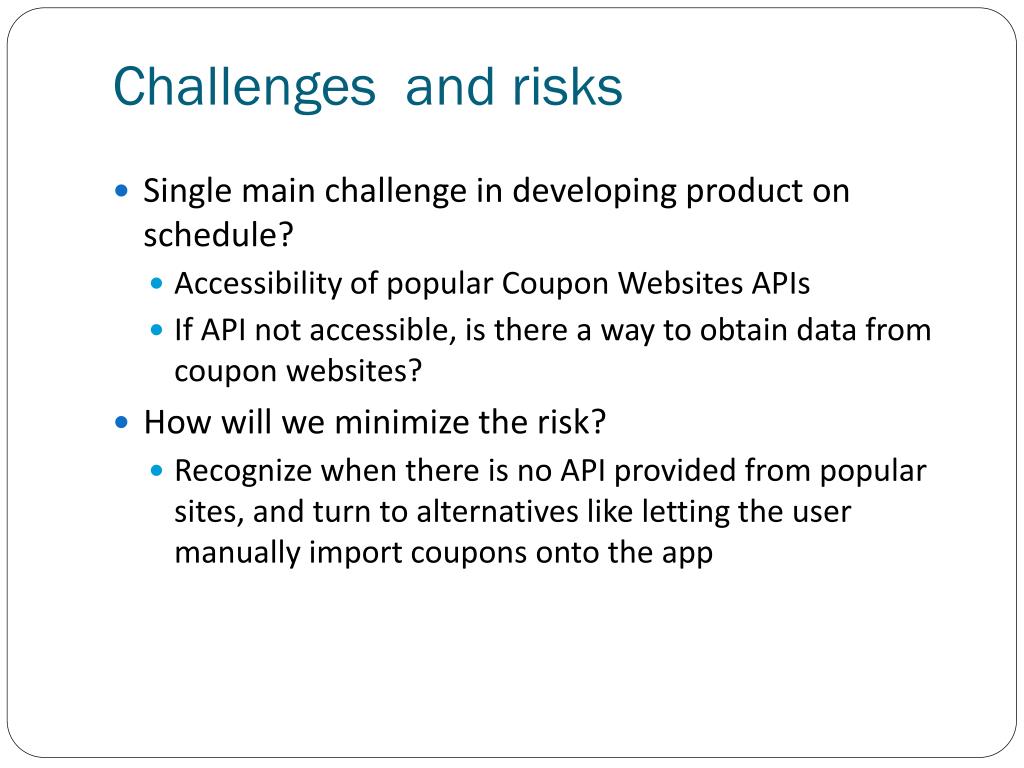 Challenges and risks

- Single main challenge in developing product on schedule?
  - Accessibility of popular Coupon Websites APIs
  - If API not accessible, is there a way to obtain data from coupon websites?
- How will we minimize the risk?
  - Recognize when there is no API provided from popular sites, and turn to alternatives like letting the user manually import coupons onto the app